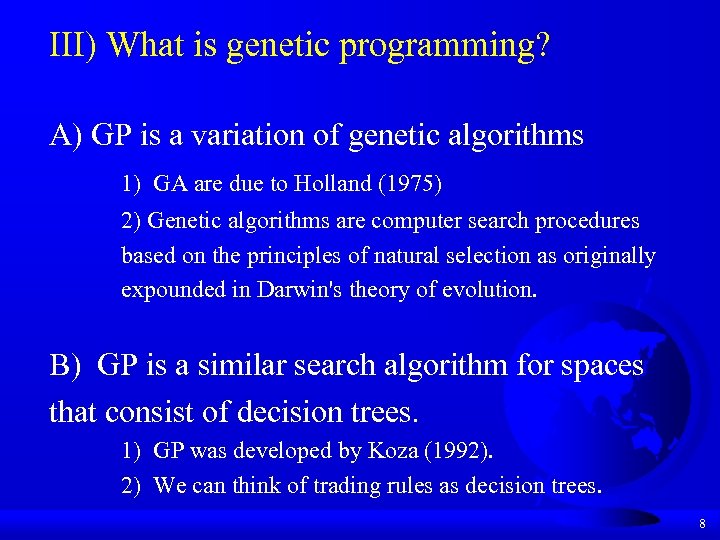 III) What is genetic programming?

A) GP is a variation of genetic algorithms

1) GA are due to Holland (1975)

2) Genetic algorithms are computer search procedures based on the principles of natural selection as originally expounded in Darwin's theory of evolution.

B) GP is a similar search algorithm for spaces that consist of decision trees.

1) GP was developed by Koza (1992).

2) We can think of trading rules as decision trees.

8